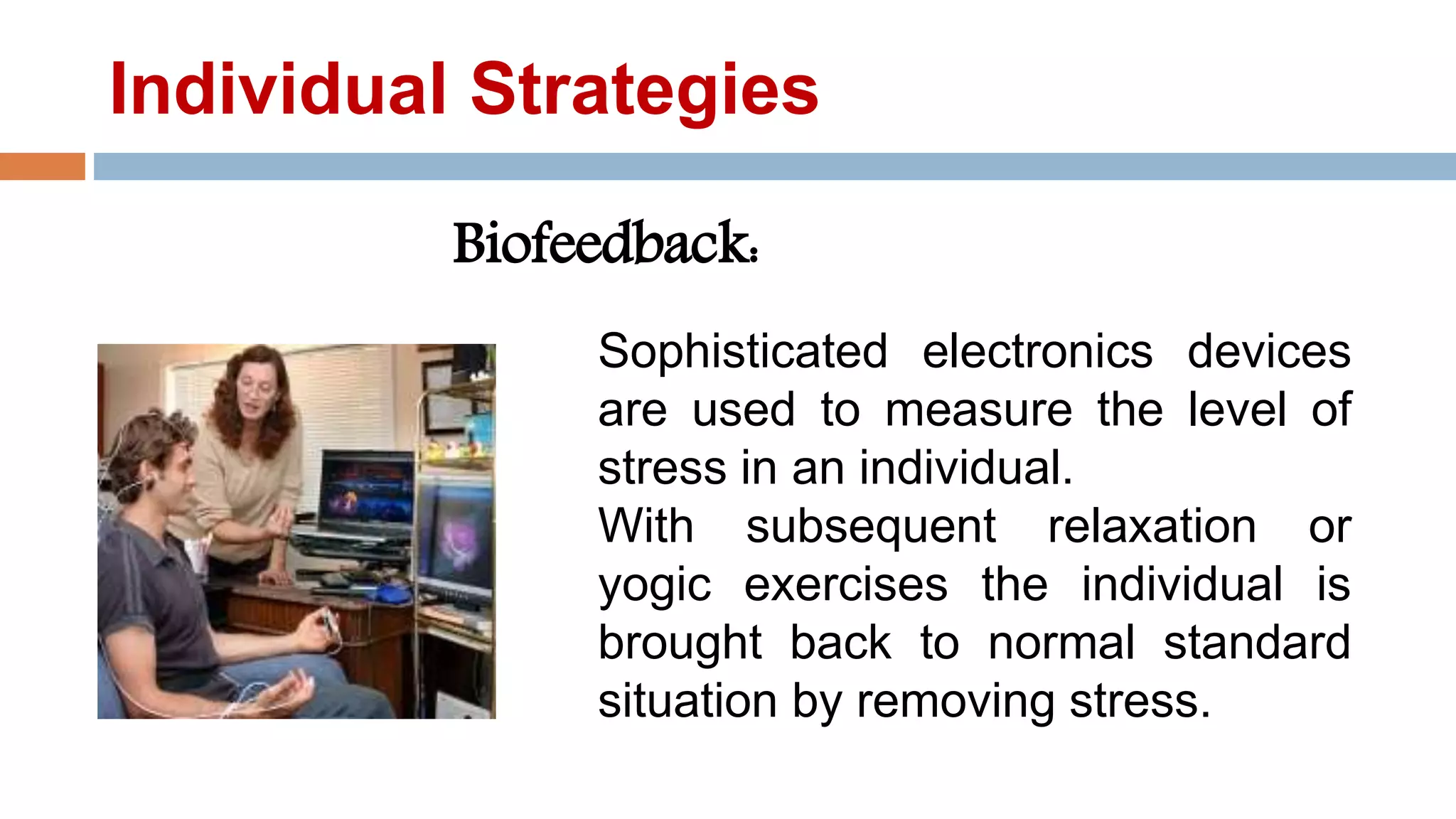 Individual Strategies

Biofeedback:

Sophisticated electronics devices are used to measure the level of stress in an individual.
With subsequent relaxation or yogic exercises the individual is brought back to normal standard situation by removing stress.